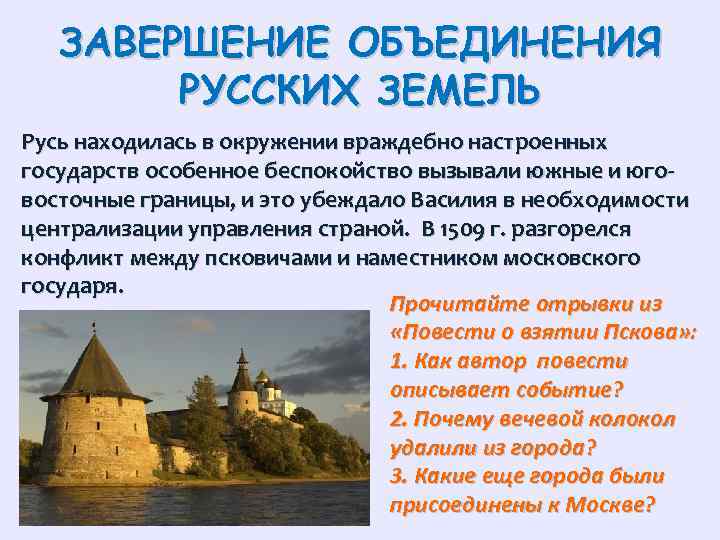 ЗАВЕРШЕНИЕ ОБЪЕДИНЕНИЯ РУССКИХ ЗЕМЕЛЬ

Русь находилась в окружении враждебно настроенных государств особенное беспокойство вызывали южные и юго-восточные границы, и это убеждало Василия в необходимости централизации управления страной. В 1509 г. разгорелся конфликт между псковичами и наместником московского государя.

Прочитайте отрывки из «Повести о взятии Пскова»:
1. Как автор повести описывает событие?
2. Почему вечевой колокол удалили из города?
3. Какие еще города были присоединены к Москве?